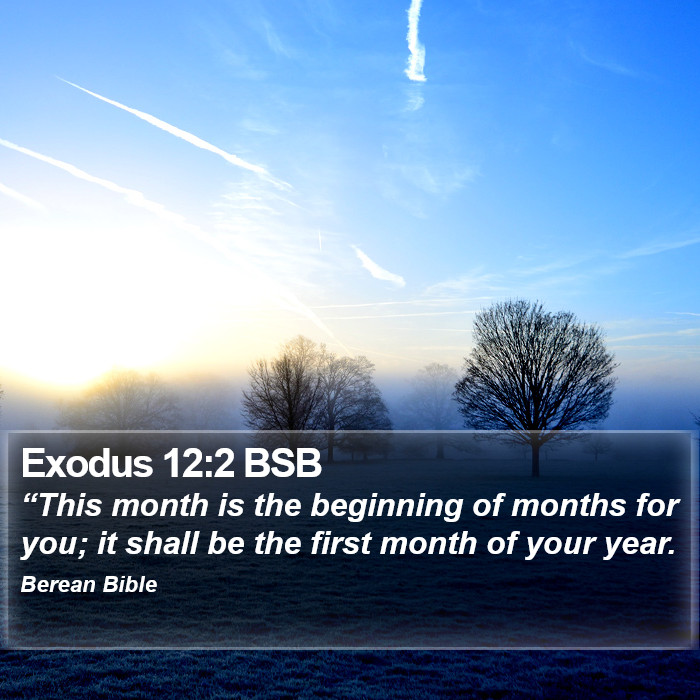 Exodus 12:2 BSB
“This month is the beginning of months for you; it shall be the first month of your year.

Berean Bible